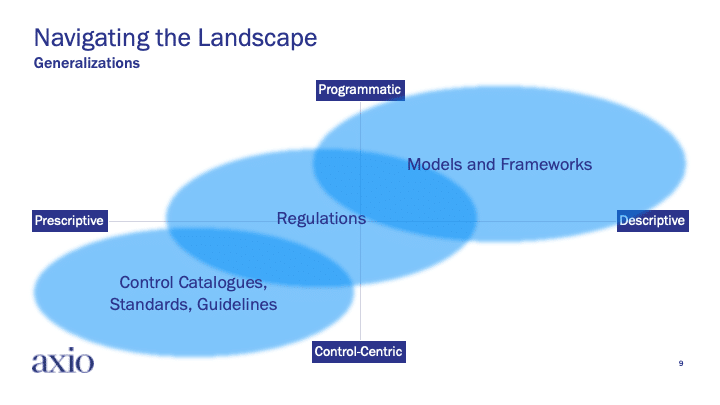 Navigating the Landscape
Generalizations

Programmatic

Models and Frameworks

Prescriptive

Regulations

Descriptive

Control Catalogues, Standards, Guidelines

Control-Centric

axio

9